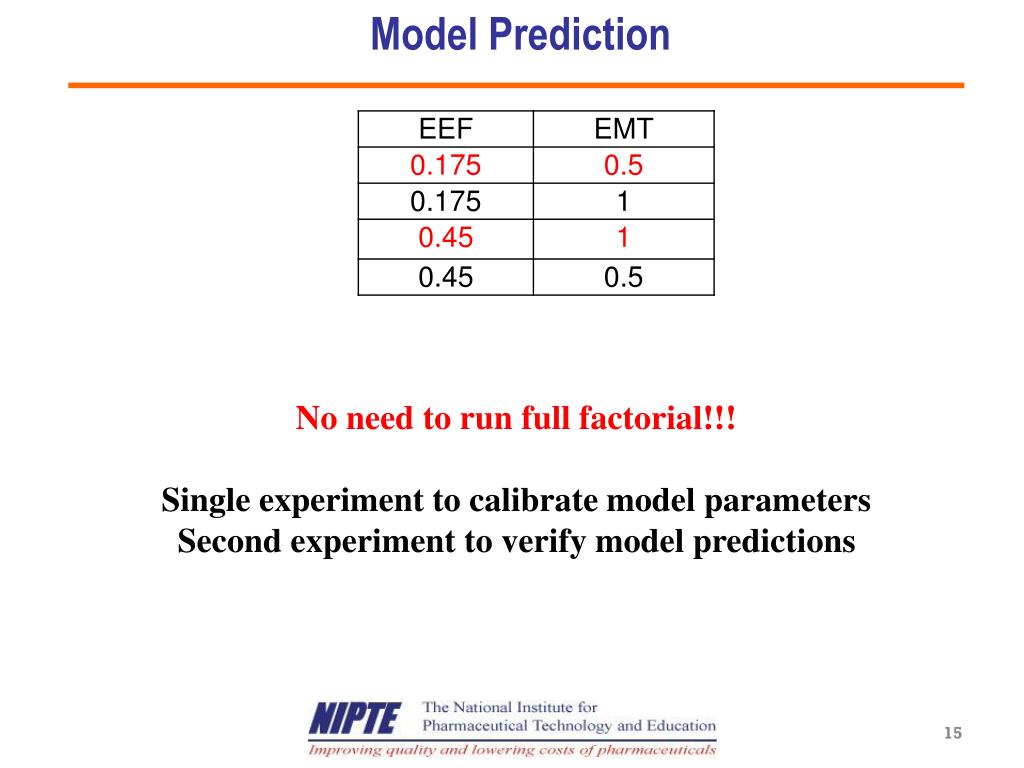 Model Prediction

| EEF | EMT |
|---|---|
| 0.175 | 0.5 |
| 0.175 | 1 |
| 0.45 | 1 |
| 0.45 | 0.5 |

No need to run full factorial!!!

Single experiment to calibrate model parameters
Second experiment to verify model predictions

NIPTE The National Institute for Pharmaceutical Technology and Education
Improving quality and lowering costs of pharmaceuticals

15